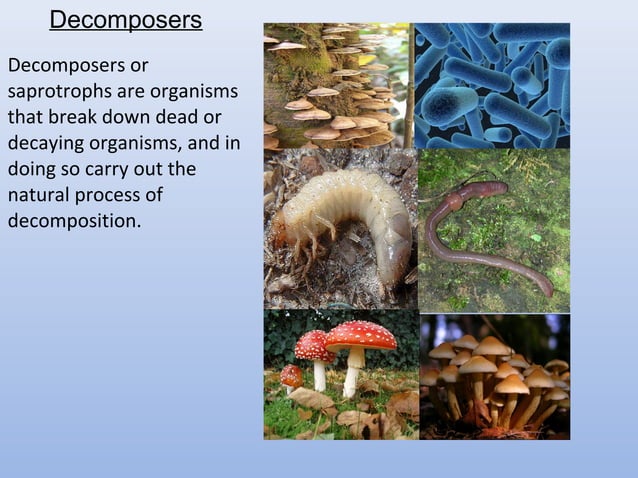 Decomposers

Decomposers or saprotrophs are organisms that break down dead or decaying organisms, and in doing so carry out the natural process of decomposition.